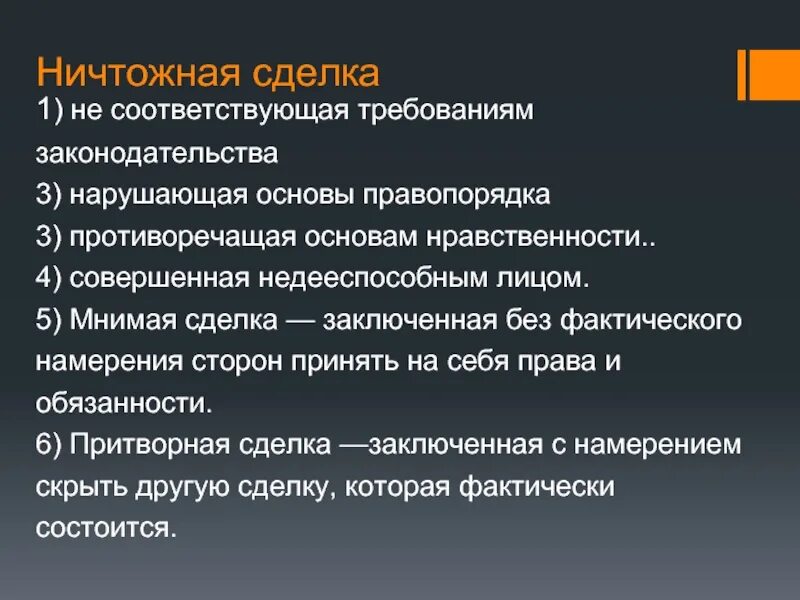 Ничтожная сделка

1) не соответствующая требованиям законодательства
3) нарушающая основы правопорядка
3) противоречащая основам нравственности..
4) совершенная недееспособным лицом.
5) Мнимая сделка — заключенная без фактического намерения сторон принять на себя права и обязанности.
6) Притворная сделка —заключенная с намерением скрыть другую сделку, которая фактически состоится.